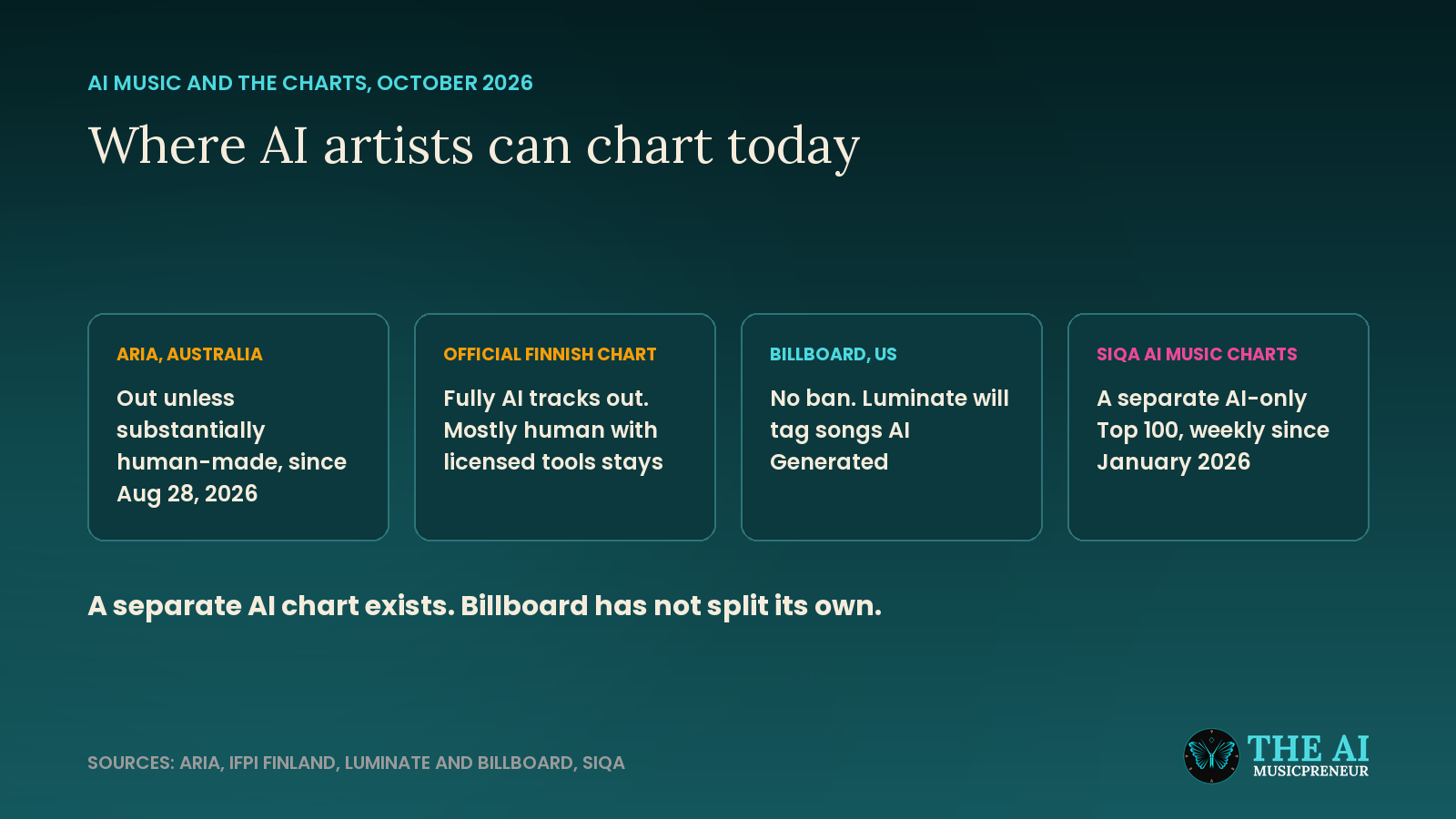 AI MUSIC AND THE CHARTS, OCTOBER 2026

Where AI artists can chart today

ARIA, AUSTRALIA

Out unless substantially human-made, since Aug 28, 2026

OFFICIAL FINNISH CHART

Fully AI tracks out. Mostly human with licensed tools stays

BILLBOARD, US

No ban. Luminate will tag songs AI Generated

SIQA AI MUSIC CHARTS

A separate AI-only Top 100, weekly since January 2026

A separate AI chart exists. Billboard has not split its own.

SOURCES: ARIA, IFPI FINLAND, LUMINATE AND BILLBOARD, SIQA

THE AI
MUSICPRENEUR